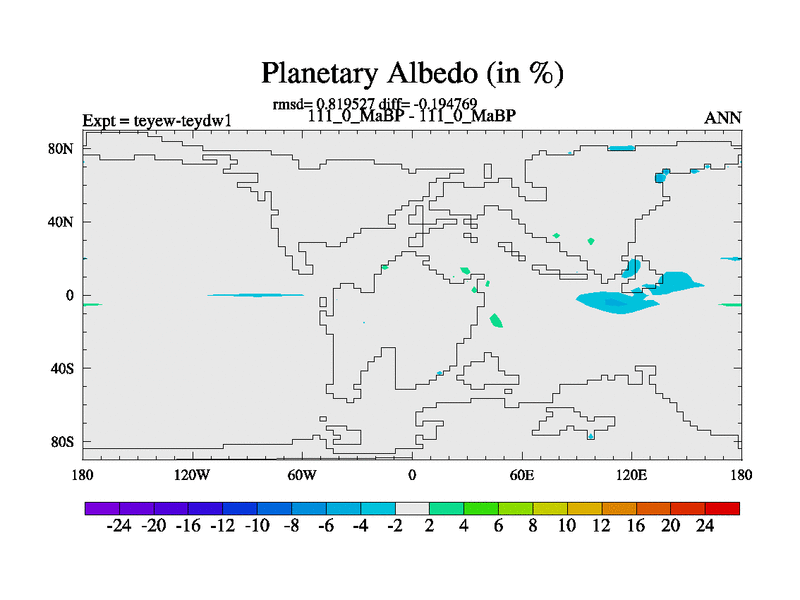 Planetary Albedo (in %)

rmsd= 0.819527 diff= -0.194769
Expt = teyew-teydw1
111_0_MaBP - 111_0_MaBP
ANN

80N
40N
0
40S
80S

180
120W
60W
0
60E
120E
180

-24 -20 -16 -12 -10 -8 -6 -4 -2 2 4 6 8 10 12 16 20 24